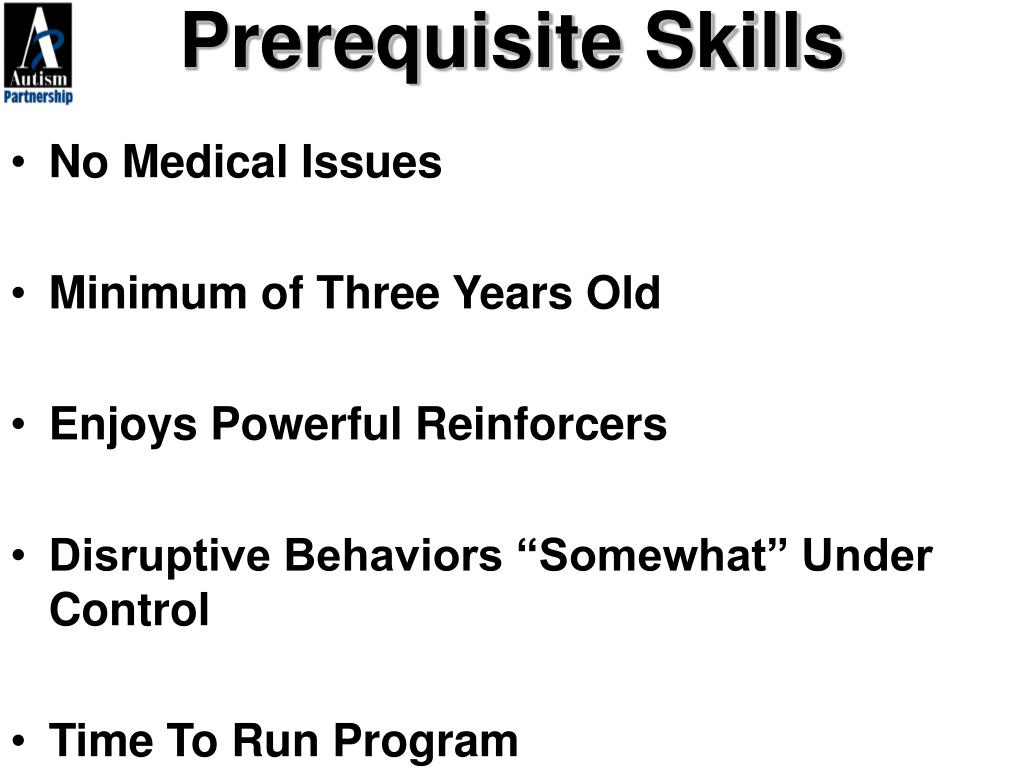 Autism Partnership

Prerequisite Skills

• No Medical Issues

• Minimum of Three Years Old

• Enjoys Powerful Reinforcers

• Disruptive Behaviors “Somewhat” Under Control

• Time To Run Program